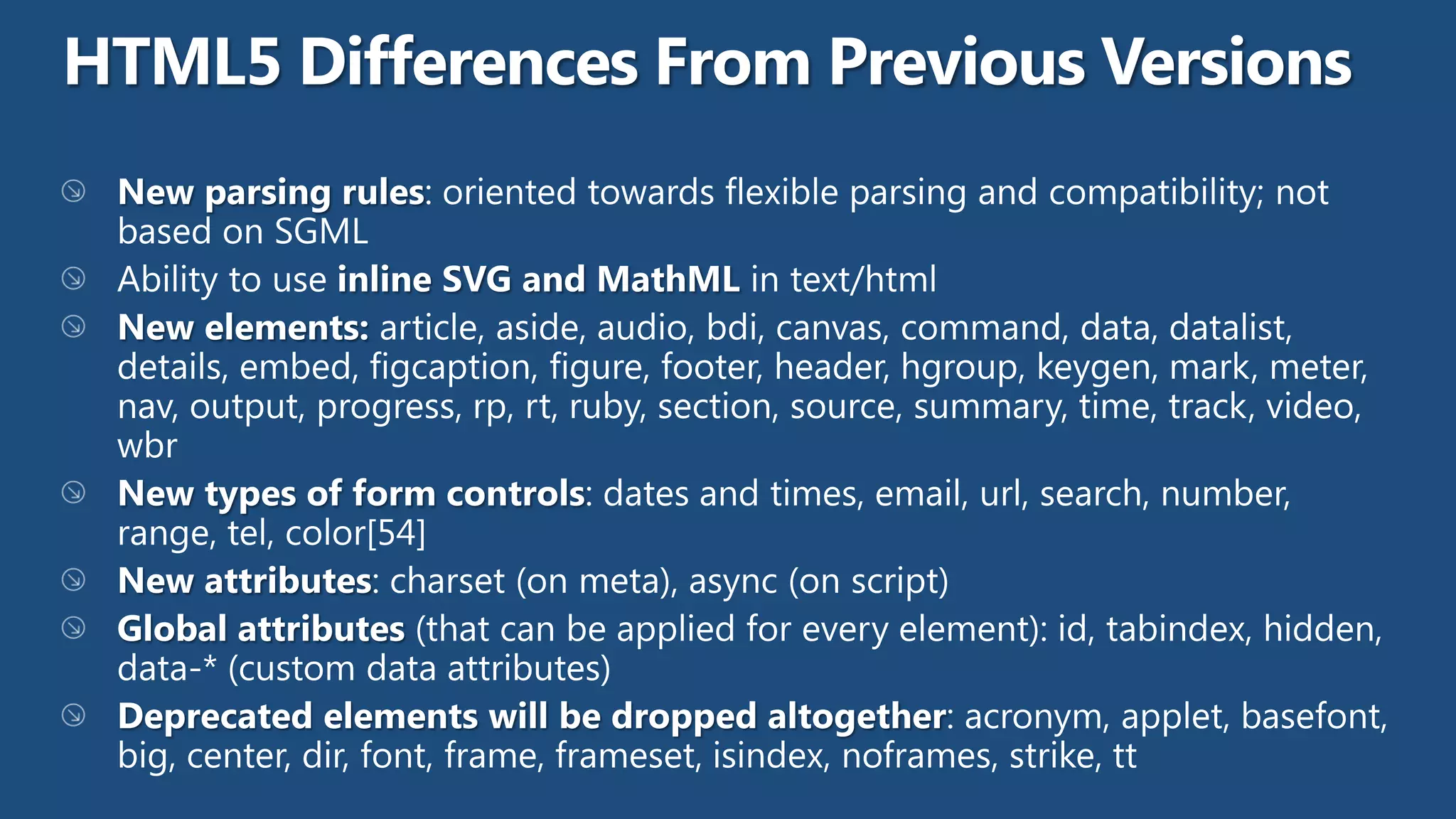 HTML5 Differences From Previous Versions

New parsing rules: oriented towards flexible parsing and compatibility; not based on SGML

Ability to use inline SVG and MathML in text/html

New elements: article, aside, audio, bdi, canvas, command, data, datalist, details, embed, figcaption, figure, footer, header, hgroup, keygen, mark, meter, nav, output, progress, rp, rt, ruby, section, source, summary, time, track, video, wbr

New types of form controls: dates and times, email, url, search, number, range, tel, color[54]

New attributes: charset (on meta), async (on script)

Global attributes (that can be applied for every element): id, tabindex, hidden, data-* (custom data attributes)

Deprecated elements will be dropped altogether: acronym, applet, basefont, big, center, dir, font, frame, frameset, isindex, noframes, strike, tt